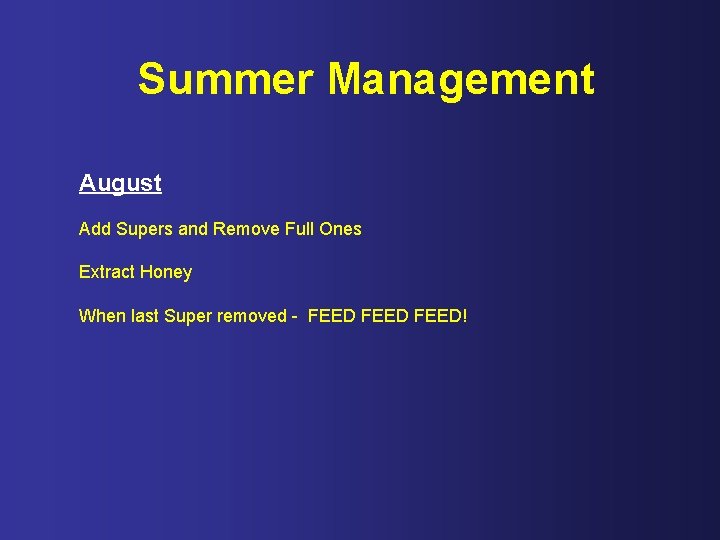 Summer Management

August

Add Supers and Remove Full Ones

Extract Honey

When last Super removed - FEED FEED FEED!